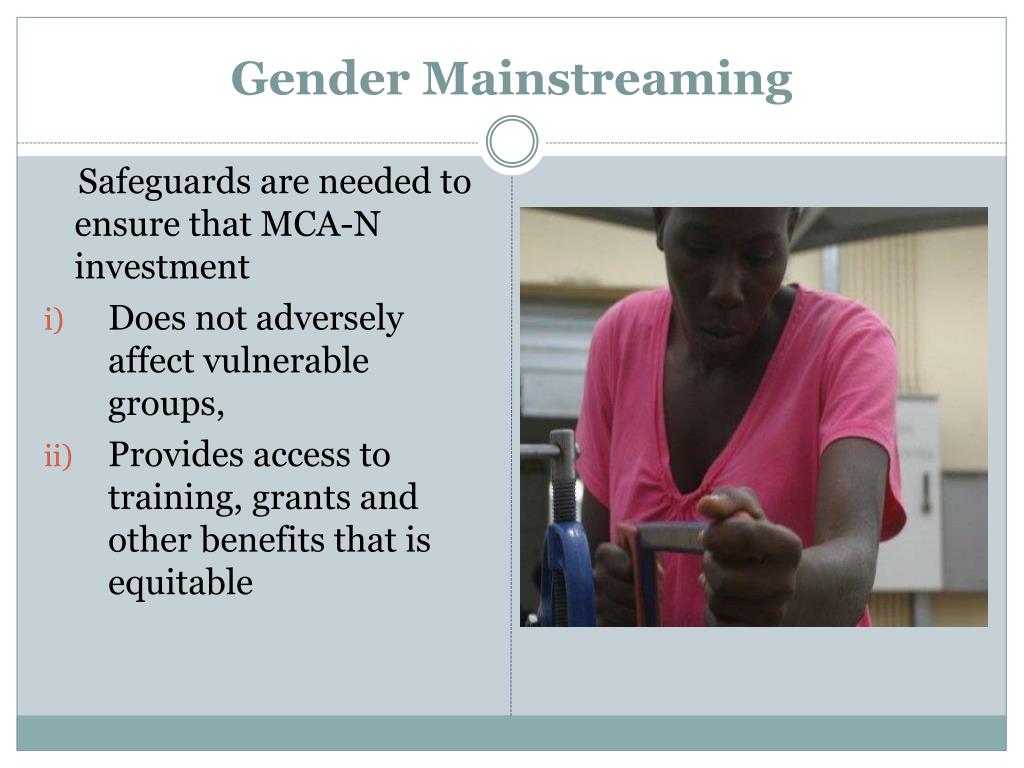 Gender Mainstreaming

Safeguards are needed to ensure that MCA-N investment

i) Does not adversely affect vulnerable groups,

ii) Provides access to training, grants and other benefits that is equitable